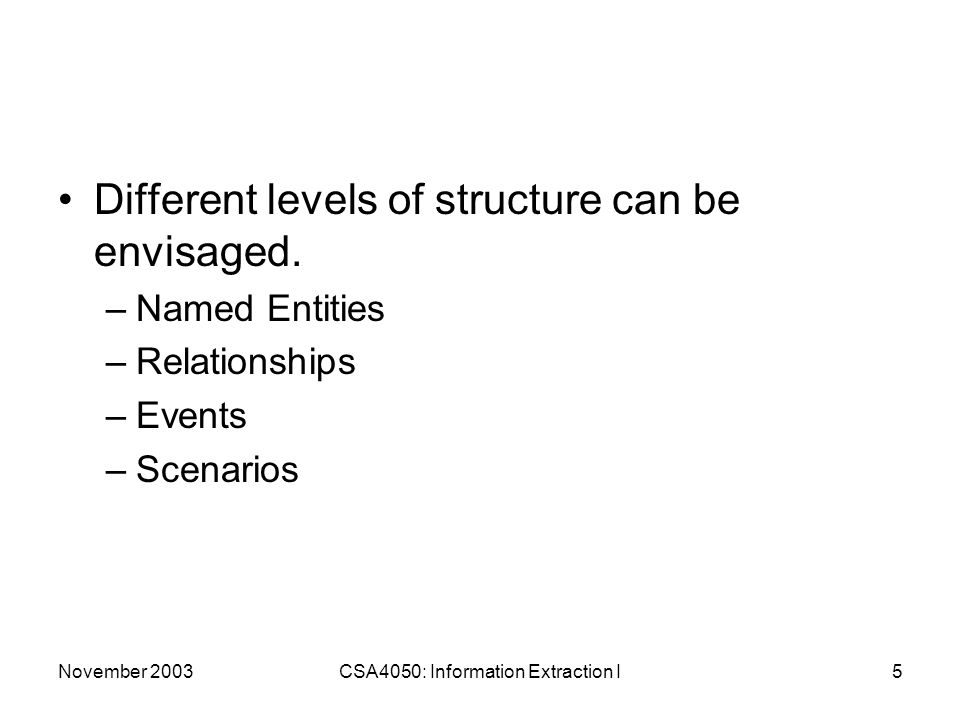 • Different levels of structure can be envisaged.
– Named Entities
– Relationships
– Events
– Scenarios

November 2003

CSA4050: Information Extraction I

5